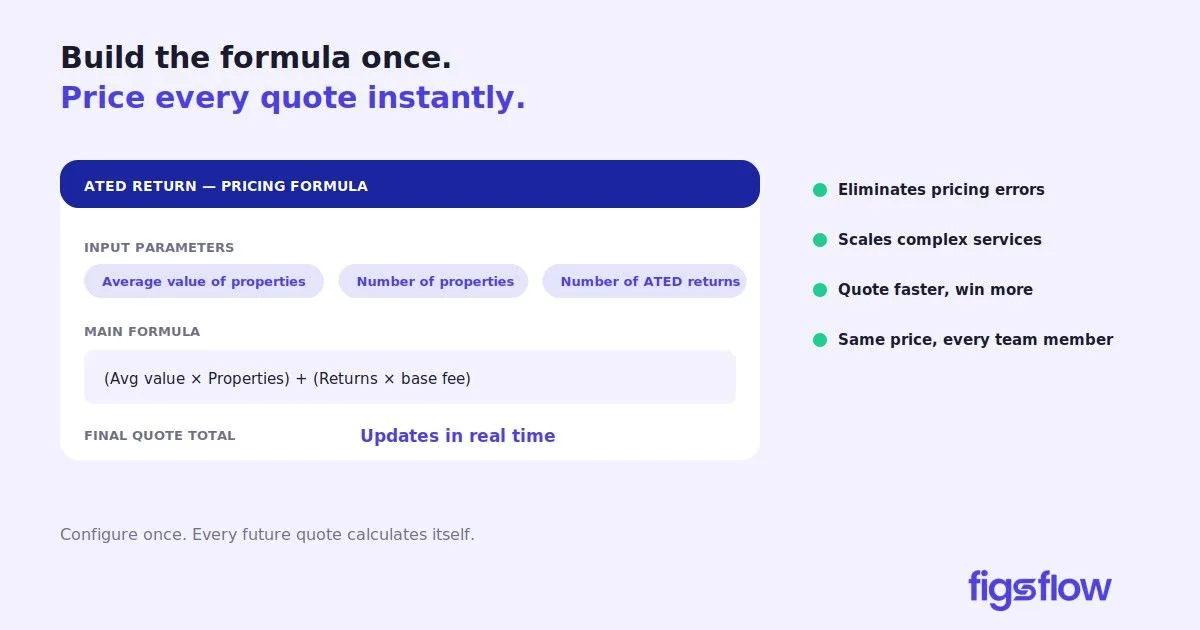 Build the formula once.
Price every quote instantly.

ATED RETURN — PRICING FORMULA

INPUT PARAMETERS

Average value of properties

Number of properties

Number of ATED returns

MAIN FORMULA

(Avg value × Properties) + (Returns × base fee)

FINAL QUOTE TOTAL

Updates in real time

• Eliminates pricing errors
• Scales complex services
• Quote faster, win more
• Same price, every team member

Configure once. Every future quote calculates itself.

figsflow